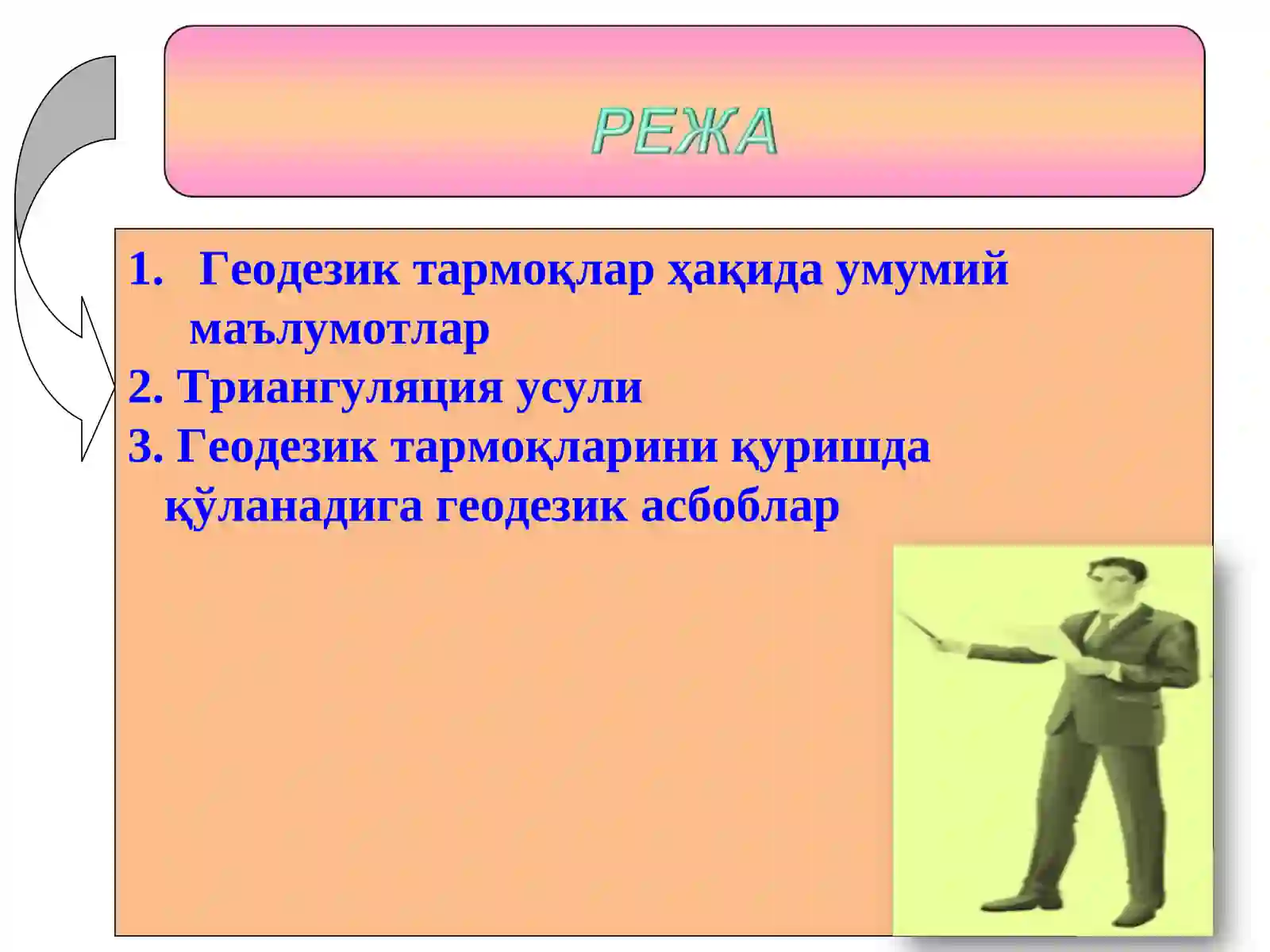 РЕЖА

1. Геодезик тармоқлар ҳақида умумий маълумотлар
2. Триангуляция усули
3. Геодезик тармоқларини қуришда қўланадига геодезик асбоблар